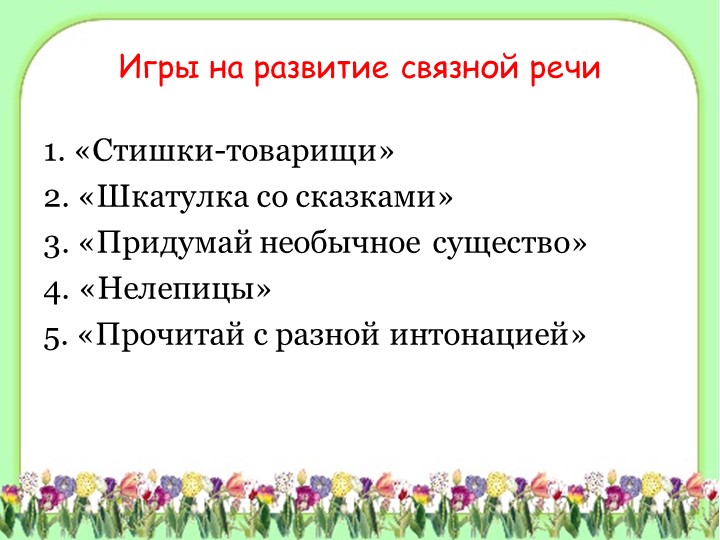 Игры на развитие связной речи

1. «Стишки-товарищи»
2. «Шкатулка со сказками»
3. «Придумай необычное существо»
4. «Нелепицы»
5. «Прочитай с разной интонацией»